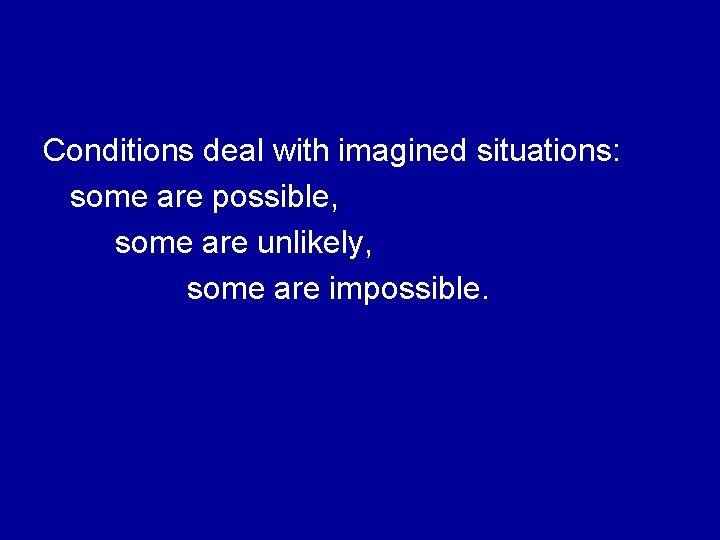 Conditions deal with imagined situations:
some are possible,
some are unlikely,
some are impossible.